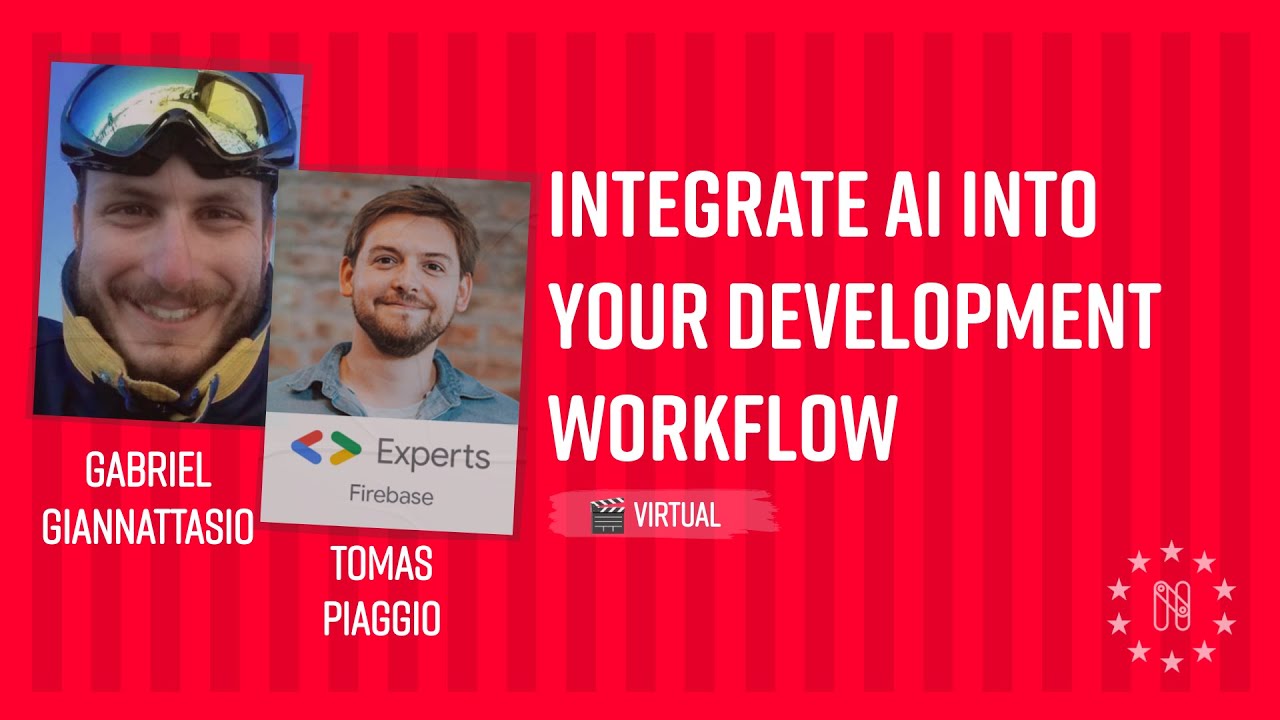 GABRIEL GIANNATTASIO

Experts
Firebase

TOMAS PIAGGIO

INTEGRATE AI INTO YOUR DEVELOPMENT WORKFLOW

VIRTUAL